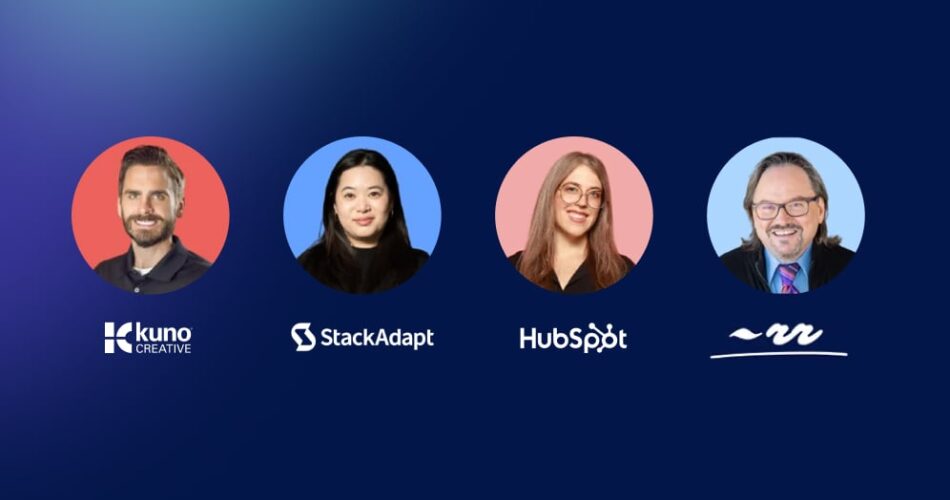 kuno CREATIVE

StackAdapt

HubSpot